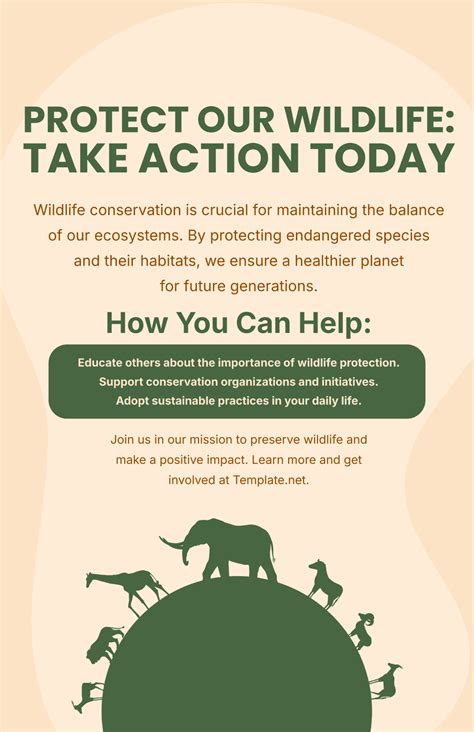 PROTECT OUR WILDLIFE: TAKE ACTION TODAY

Wildlife conservation is crucial for maintaining the balance of our ecosystems. By protecting endangered species and their habitats, we ensure a healthier planet for future generations.

How You Can Help:

Educate others about the importance of wildlife protection.
Support conservation organizations and initiatives.
Adopt sustainable practices in your daily life.

Join us in our mission to preserve wildlife and make a positive impact. Learn more and get involved at Template.net.